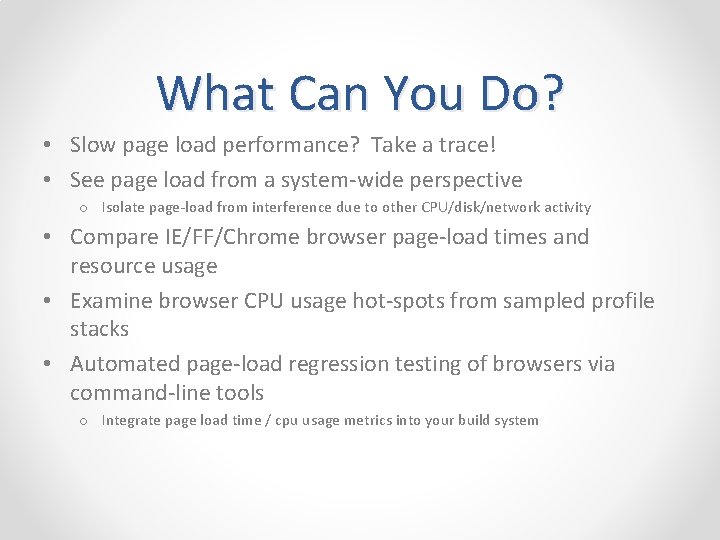 What Can You Do?

• Slow page load performance? Take a trace!
• See page load from a system-wide perspective
  o Isolate page-load from interference due to other CPU/disk/network activity
• Compare IE/FF/Chrome browser page-load times and resource usage
• Examine browser CPU usage hot-spots from sampled profile stacks
• Automated page-load regression testing of browsers via command-line tools
  o Integrate page load time / cpu usage metrics into your build system